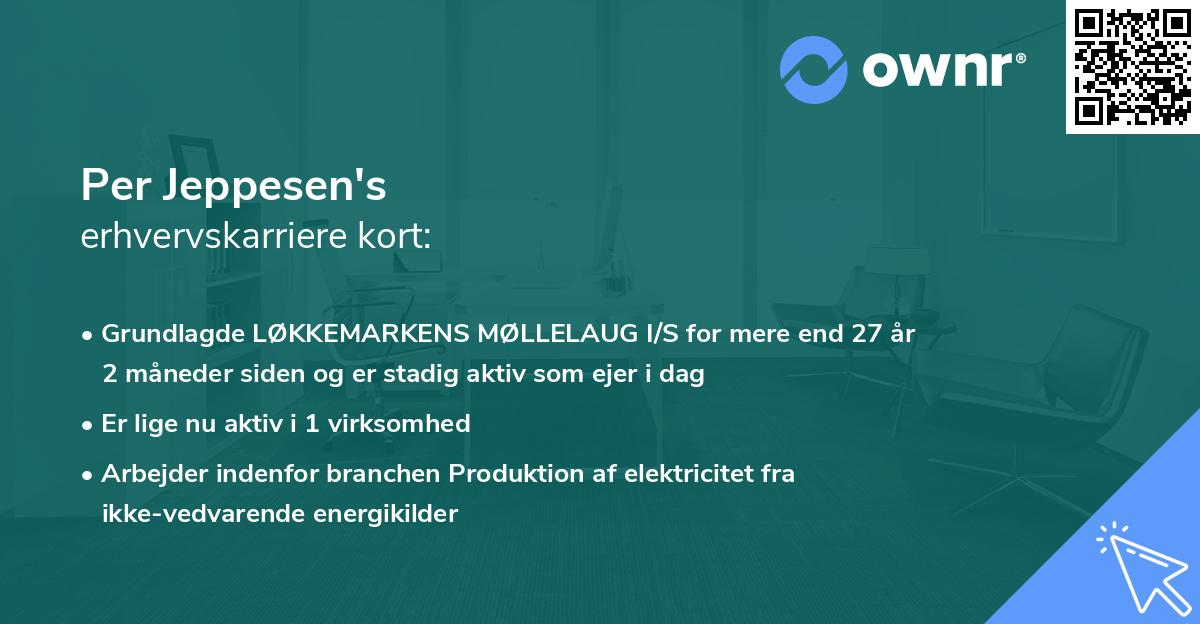 ownr®

Per Jeppesen's
erhvervskarriere kort:

• Grundlagde LØKKEMARKENS MØLLELAUG I/S for mere end 27 år 2 måneder siden og er stadig aktiv som ejer i dag

• Er lige nu aktiv i 1 virksomhed

• Arbejder indenfor branchen Produktion af elektricitet fra ikke-vedvarende energikilder